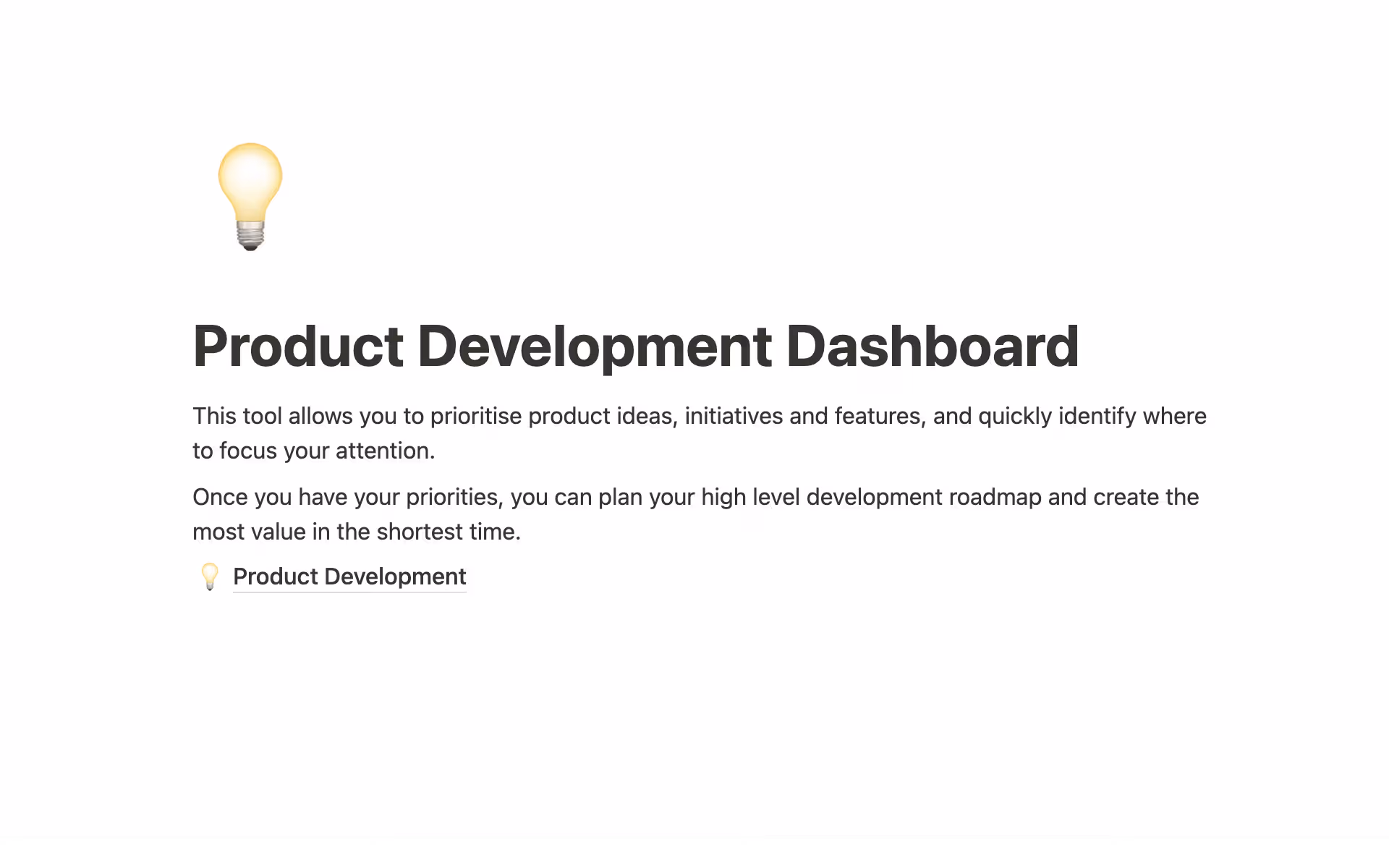 Product Development Dashboard

This tool allows you to prioritise product ideas, initiatives and features, and quickly identify where to focus your attention.

Once you have your priorities, you can plan your high level development roadmap and create the most value in the shortest time.

Product Development